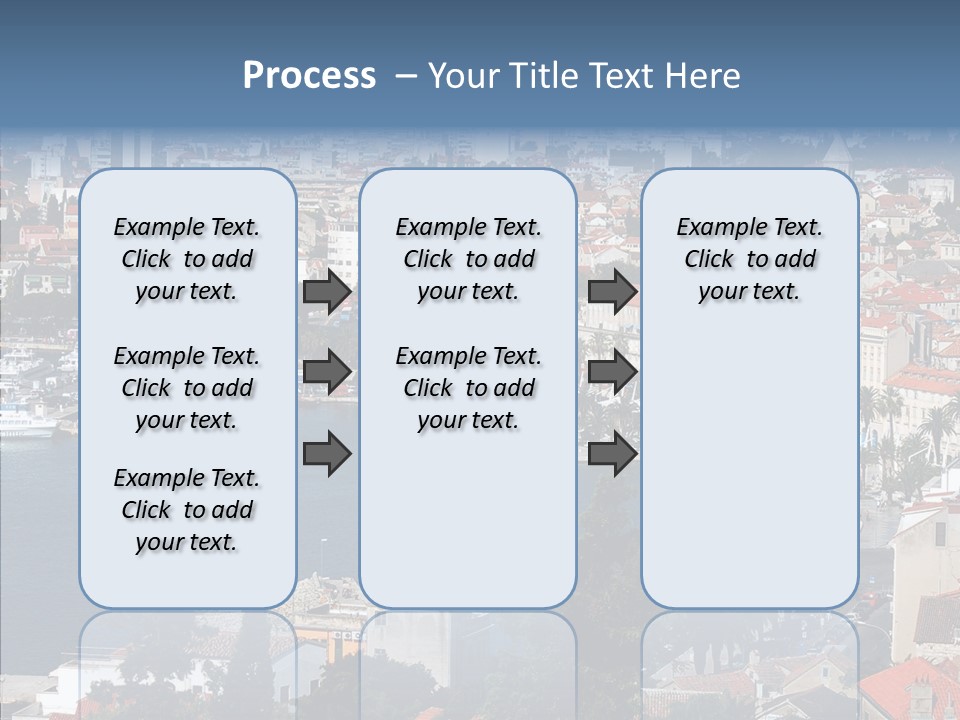 Process – Your Title Text Here

Example Text. Click to add your text.

Example Text. Click to add your text.

Example Text. Click to add your text.

Example Text. Click to add your text.

Example Text. Click to add your text.

Example Text. Click to add your text.